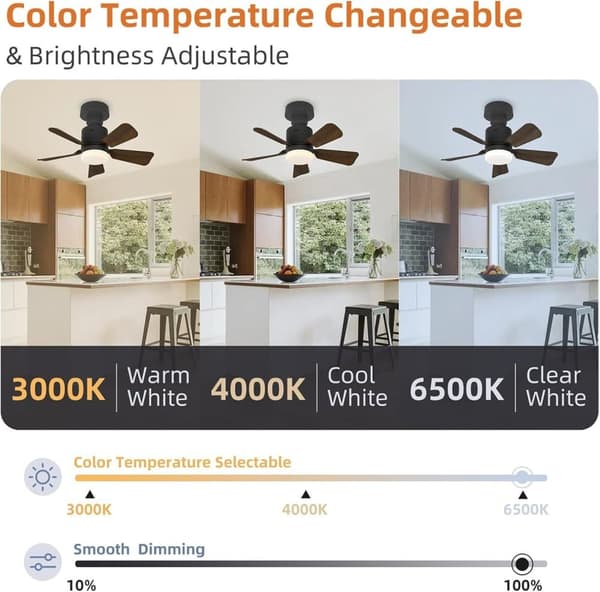 Color Temperature Changeable

& Brightness Adjustable

3000K | Warm White

4000K | Cool White

6500K | Clear White

Color Temperature Selectable

3000K

4000K

6500K

Smooth Dimming

10%

100%